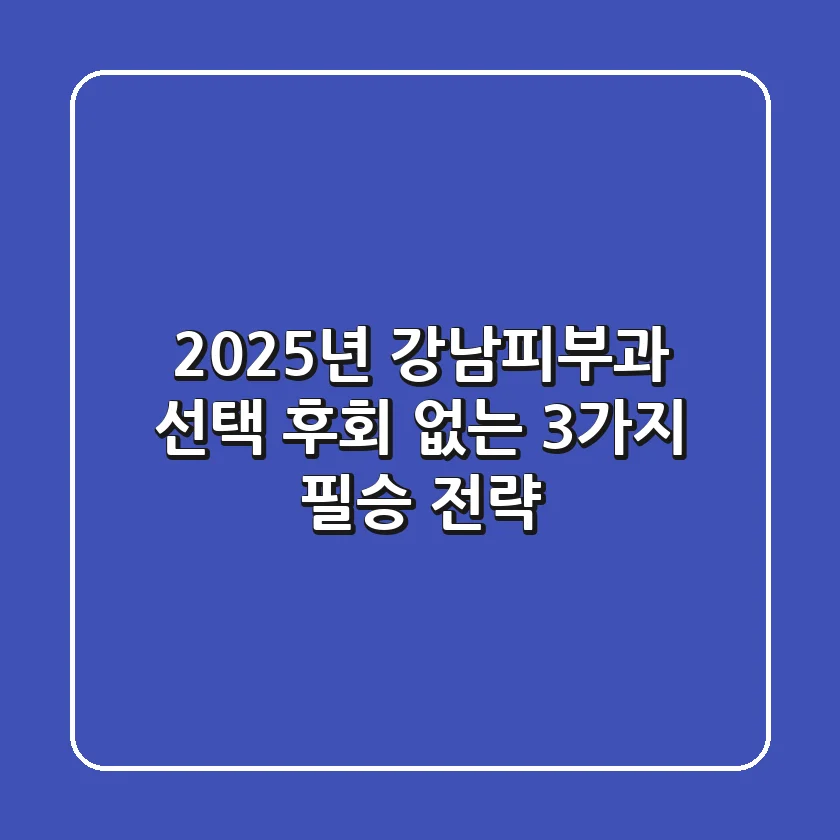 2025년 강남피부과 선택 후회 없는 3가지 필승 전략